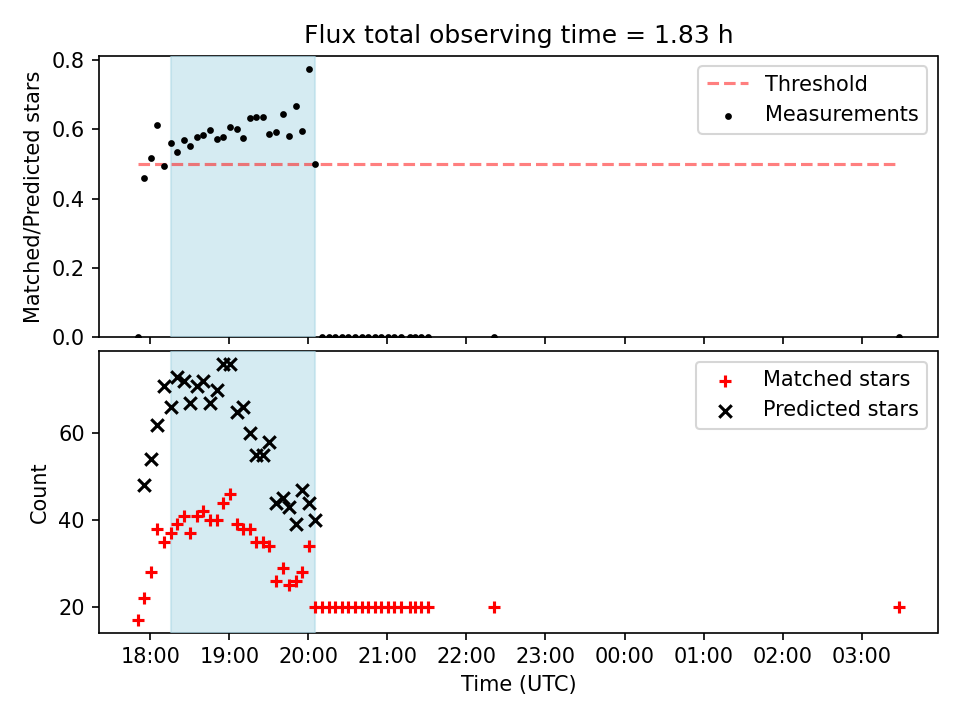 Flux total observing time = 1.83 h

Matched/Predicted stars

0.8
0.6
0.4
0.2
0.0

Threshold
Measurements

Count

60
40
20

Matched stars
Predicted stars

18:00 19:00 20:00 21:00 22:00 23:00 00:00 01:00 02:00 03:00

Time (UTC)